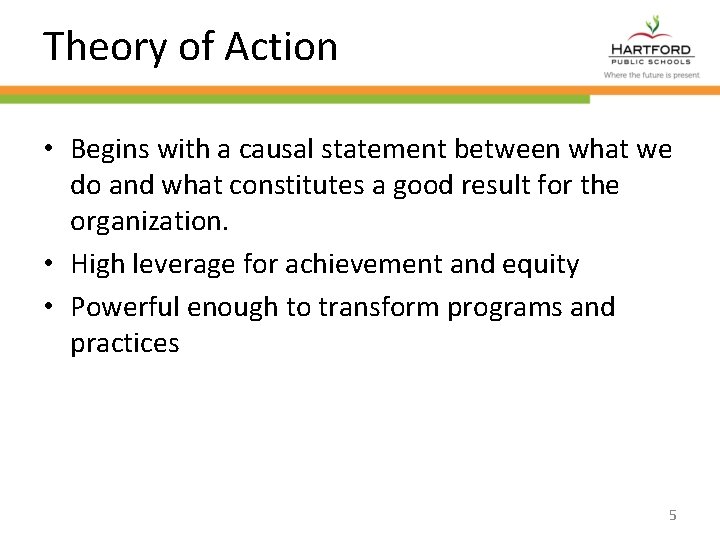 Theory of Action

HARTFORD
PUBLIC SCHOOLS
Where the future is present

• Begins with a causal statement between what we do and what constitutes a good result for the organization.
• High leverage for achievement and equity
• Powerful enough to transform programs and practices

5